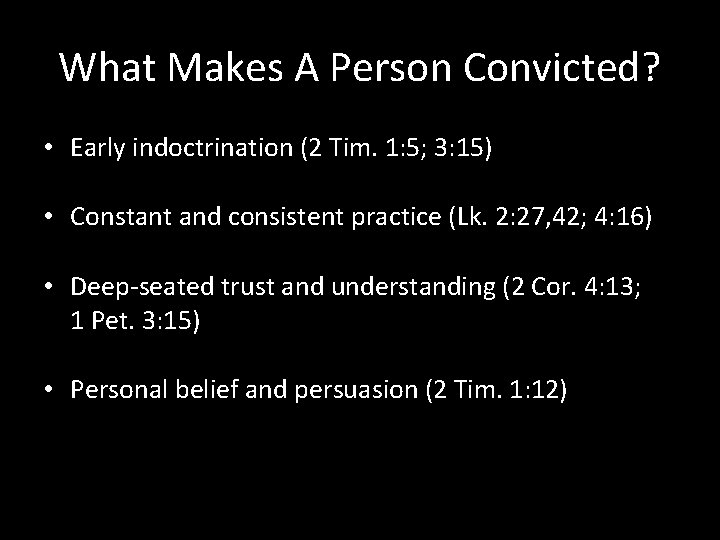 What Makes A Person Convicted?

• Early indoctrination (2 Tim. 1:5; 3:15)

• Constant and consistent practice (Lk. 2:27,42; 4:16)

• Deep-seated trust and understanding (2 Cor. 4:13; 1 Pet. 3:15)

• Personal belief and persuasion (2 Tim. 1:12)